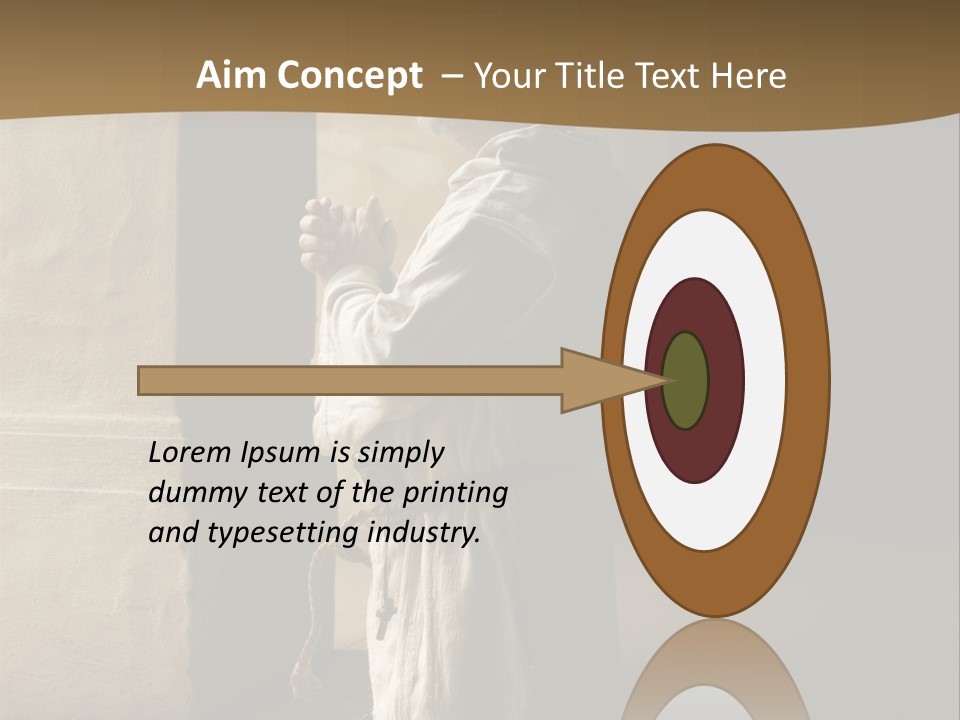 Aim Concept – Your Title Text Here

Lorem Ipsum is simply dummy text of the printing and typesetting industry.